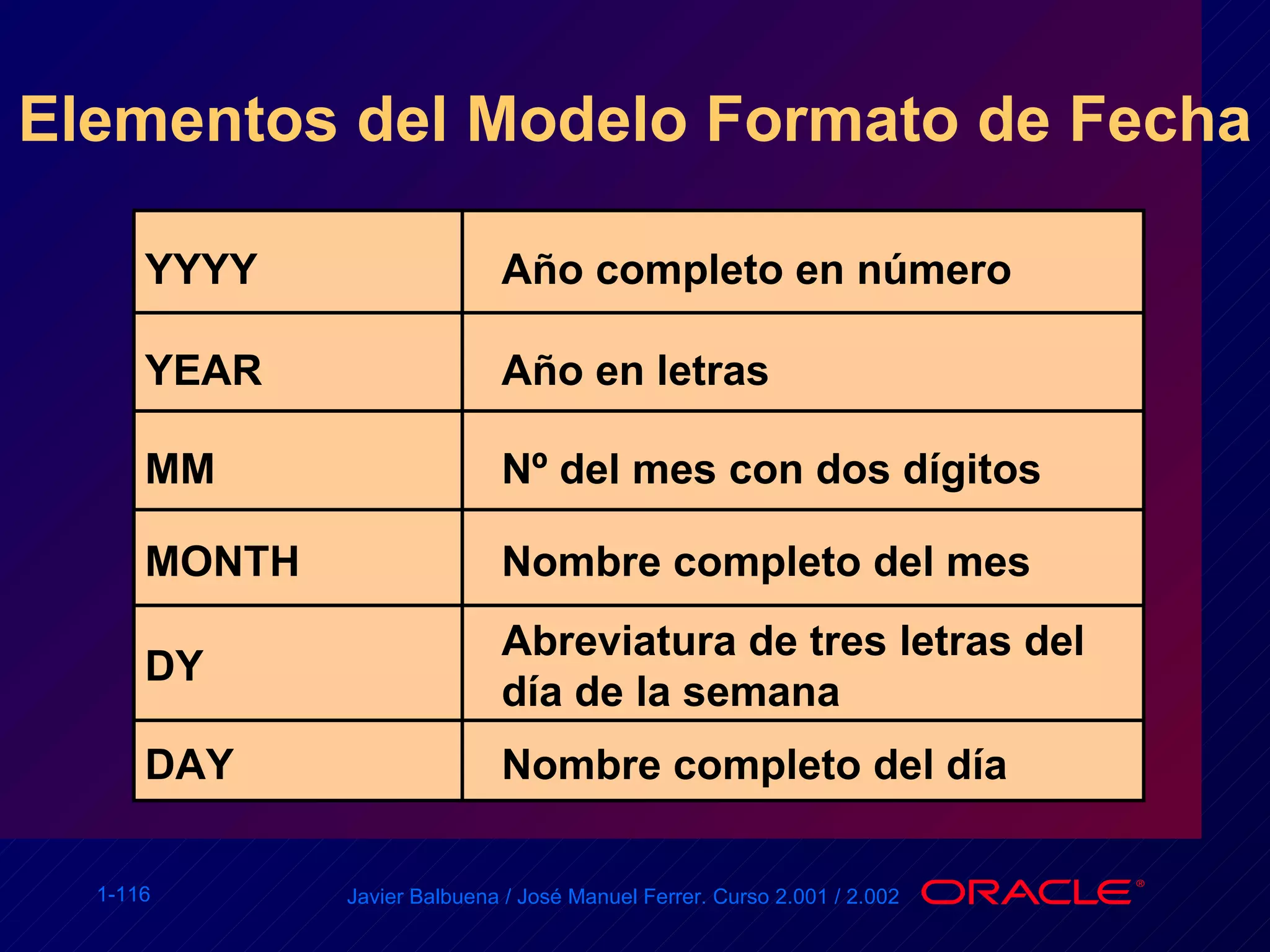 Elementos del Modelo Formato de Fecha

| YYYY | Año completo en número |
|---|---|
| YEAR | Año en letras |
| MM | Nº del mes con dos dígitos |
| MONTH | Nombre completo del mes |
| DY | Abreviatura de tres letras del día de la semana |
| DAY | Nombre completo del día |

1-116

Javier Balbuena / José Manuel Ferrer. Curso 2.001 / 2.002

ORACLE®